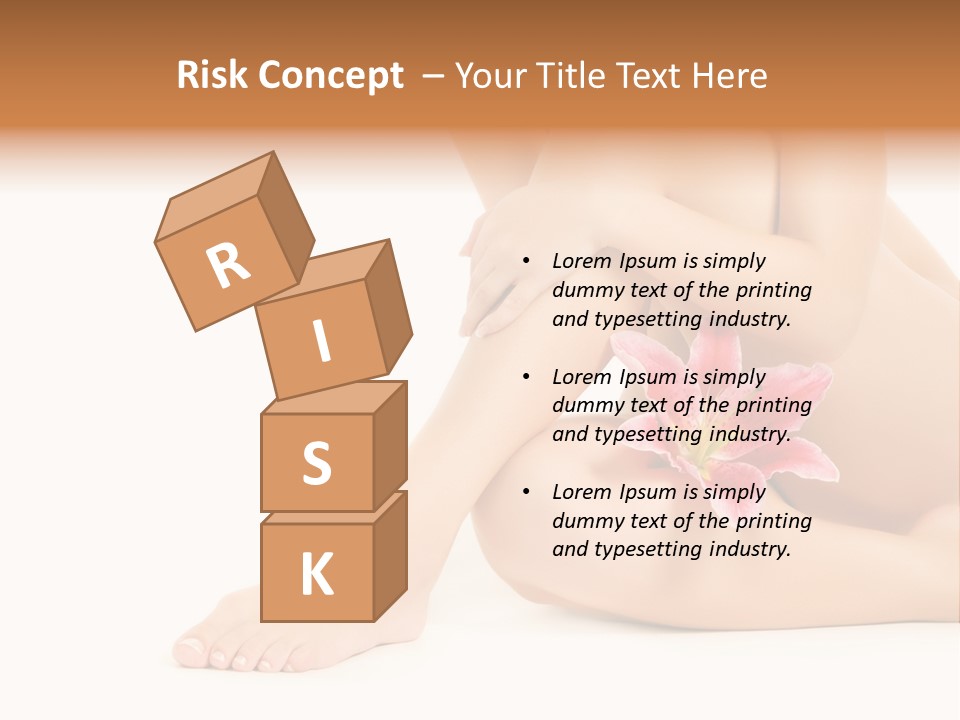 Risk Concept – Your Title Text Here

R
I
S
K

• Lorem Ipsum is simply dummy text of the printing and typesetting industry.

• Lorem Ipsum is simply dummy text of the printing and typesetting industry.

• Lorem Ipsum is simply dummy text of the printing and typesetting industry.